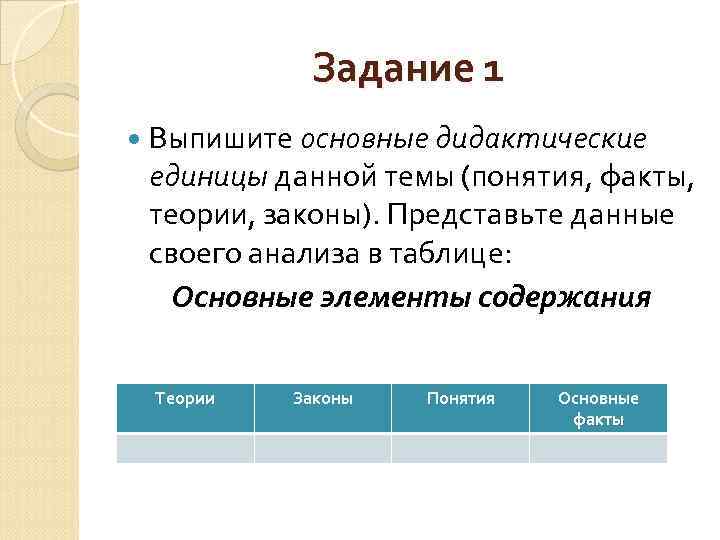 Задание 1

Выпишите основные дидактические единицы данной темы (понятия, факты, теории, законы). Представьте данные своего анализа в таблице:

Основные элементы содержания

| Теории | Законы | Понятия | Основные факты |
|---|---|---|---|
| | | | |